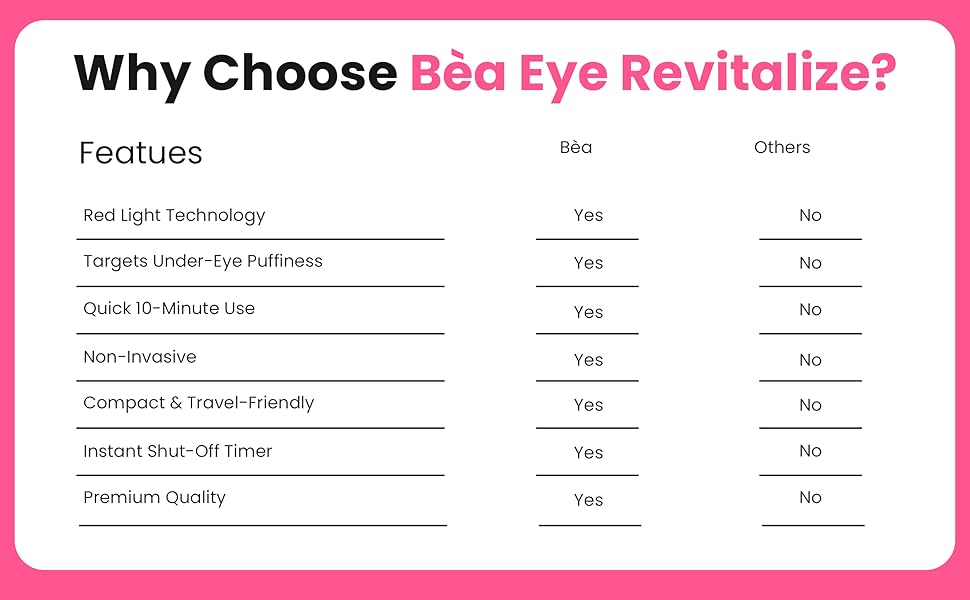 Why Choose Bèa Eye Revitalize?

| Featues | Bèa | Others |
|---|---|---|
| Red Light Technology | Yes | No |
| Targets Under-Eye Puffiness | Yes | No |
| Quick 10-Minute Use | Yes | No |
| Non-Invasive | Yes | No |
| Compact & Travel-Friendly | Yes | No |
| Instant Shut-Off Timer | Yes | No |
| Premium Quality | Yes | No |